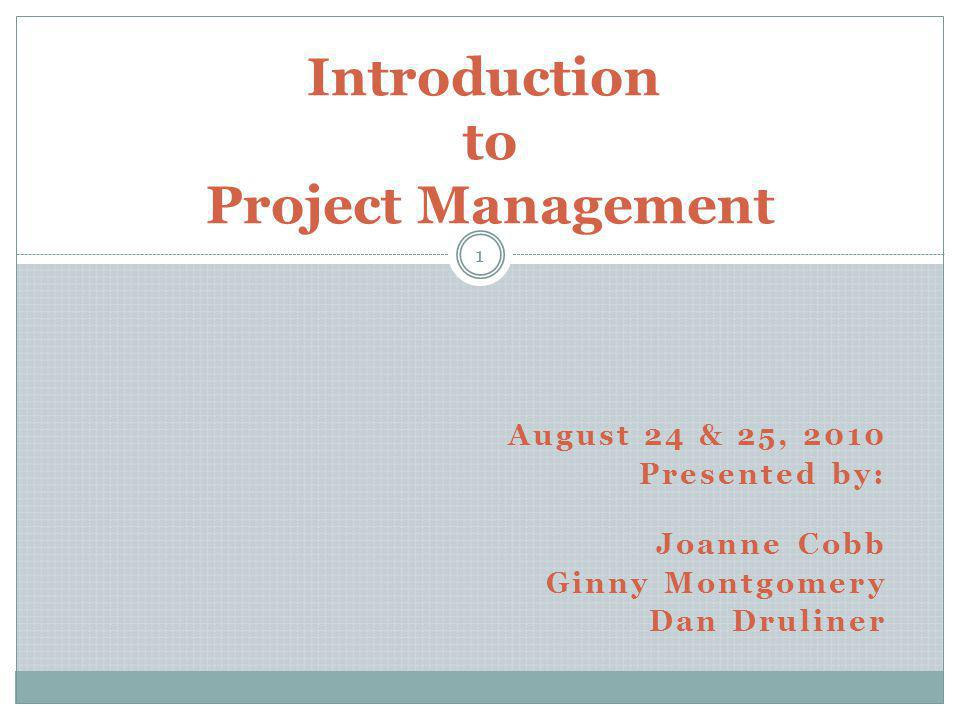 Introduction
to
Project Management

1

August 24 & 25, 2010
Presented by:

Joanne Cobb
Ginny Montgomery
Dan Druliner